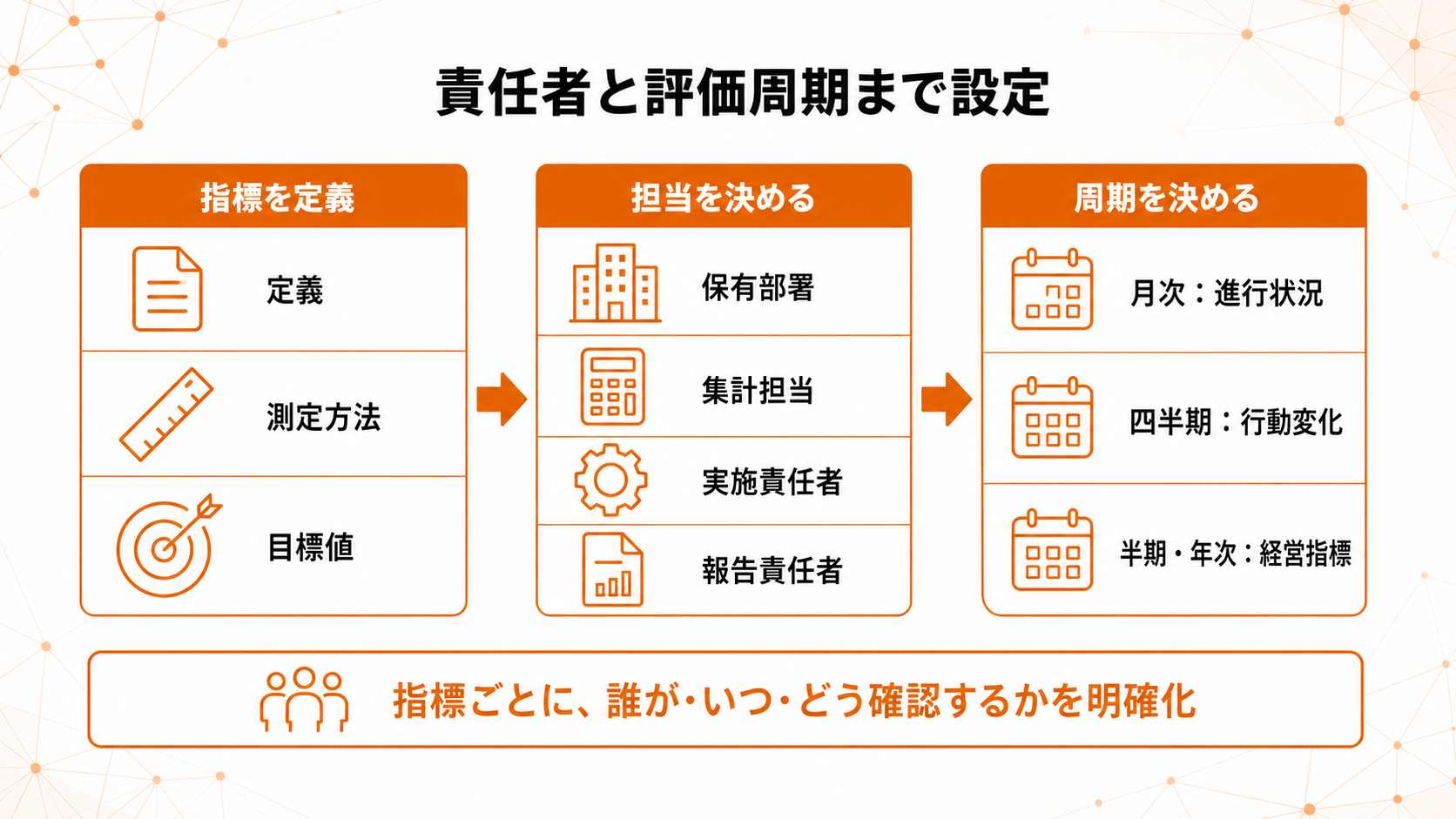 責任者と評価周期まで設定

指標を定義

定義

測定方法

目標値

担当を決める

保有部署

集計担当

実施責任者

報告責任者

周期を決める

月次：進行状況

四半期：行動変化

半期・年次：経営指標

指標ごとに、誰が・いつ・どう確認するかを明確化